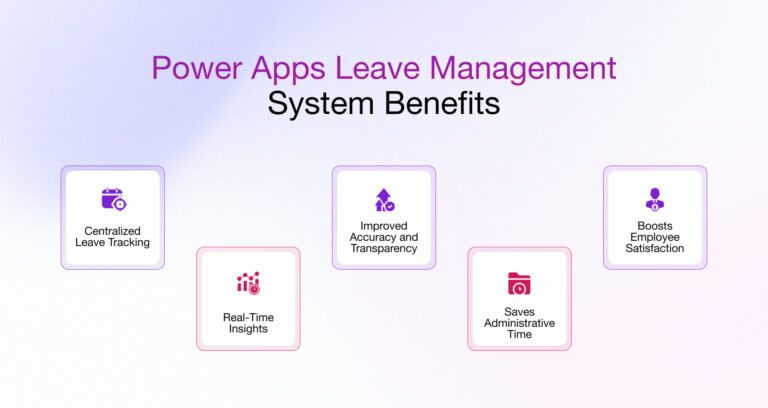 Power Apps Leave Management System Benefits

Centralized Leave Tracking

Real-Time Insights

Improved Accuracy and Transparency

Saves Administrative Time

Boosts Employee Satisfaction